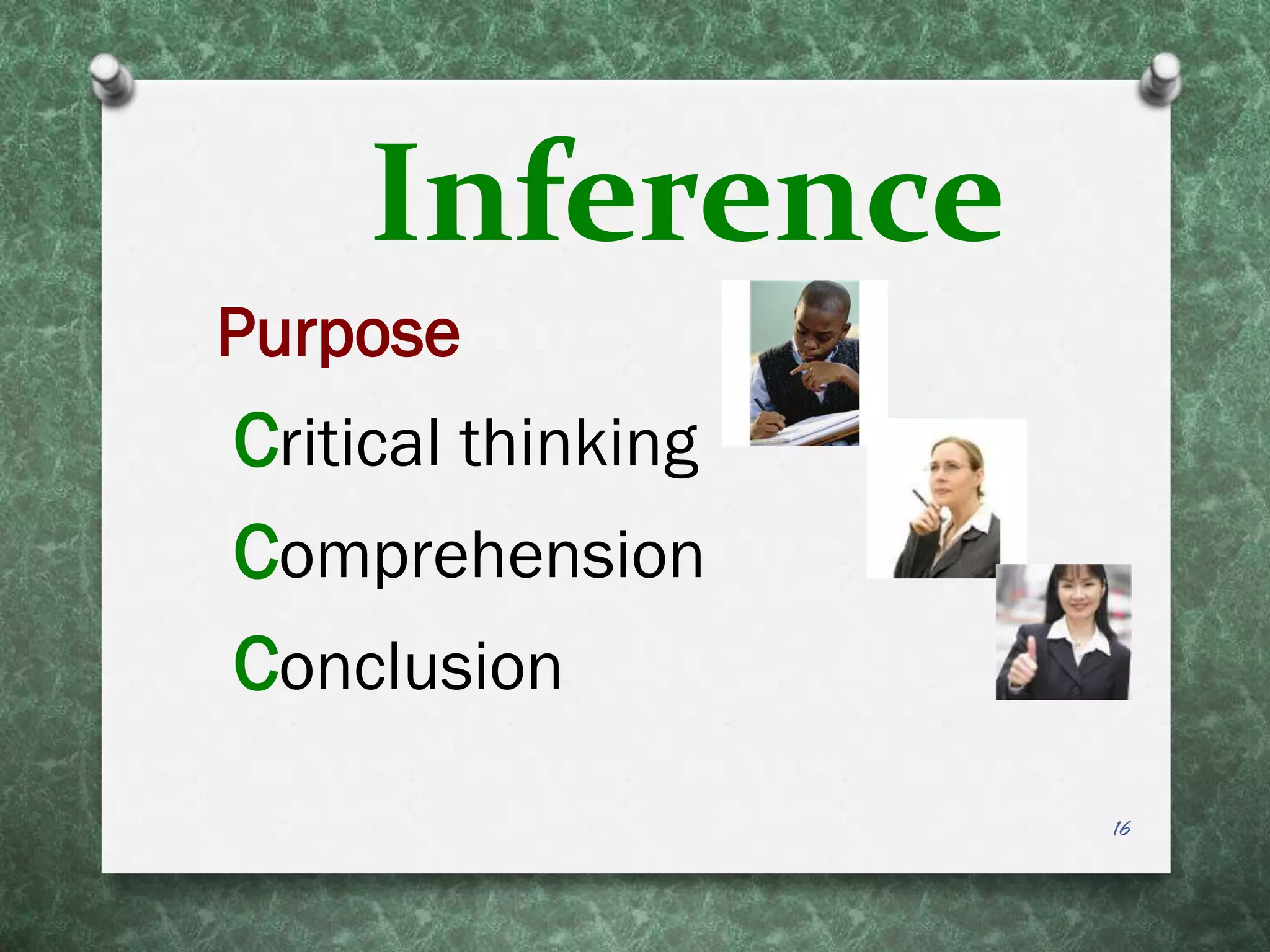 Inference

Purpose

Critical thinking

Comprehension

Conclusion

16